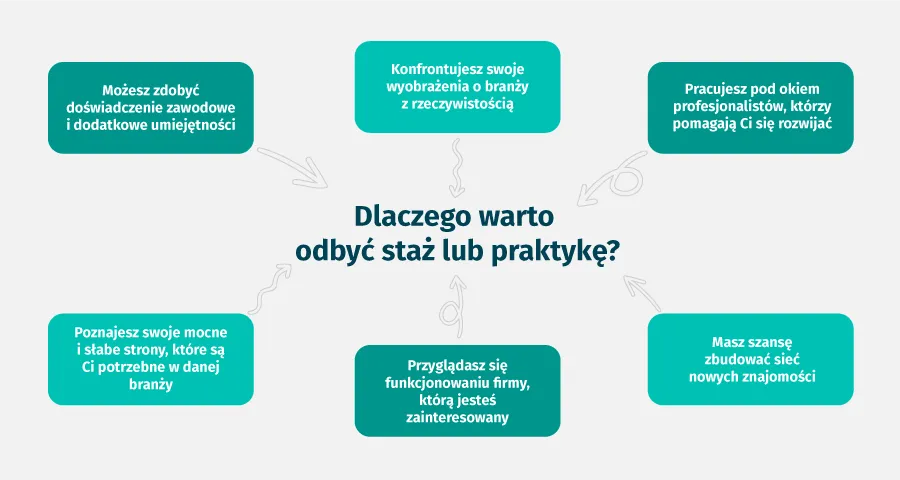 Możesz zdobyć doświadczenie zawodowe i dodatkowe umiejętności

Konfrontujesz swoje wyobrażenia o branży z rzeczywistością

Pracujesz pod okiem profesjonalistów, którzy pomagają Ci się rozwijać

Dlaczego warto odbyć staż lub praktykę?

Poznajesz swoje mocne i słabe strony, które są Ci potrzebne w danej branży

Przyglądasz się funkcjonowaniu firmy, którą jesteś zainteresowany

Masz szansę zbudować sieć nowych znajomości